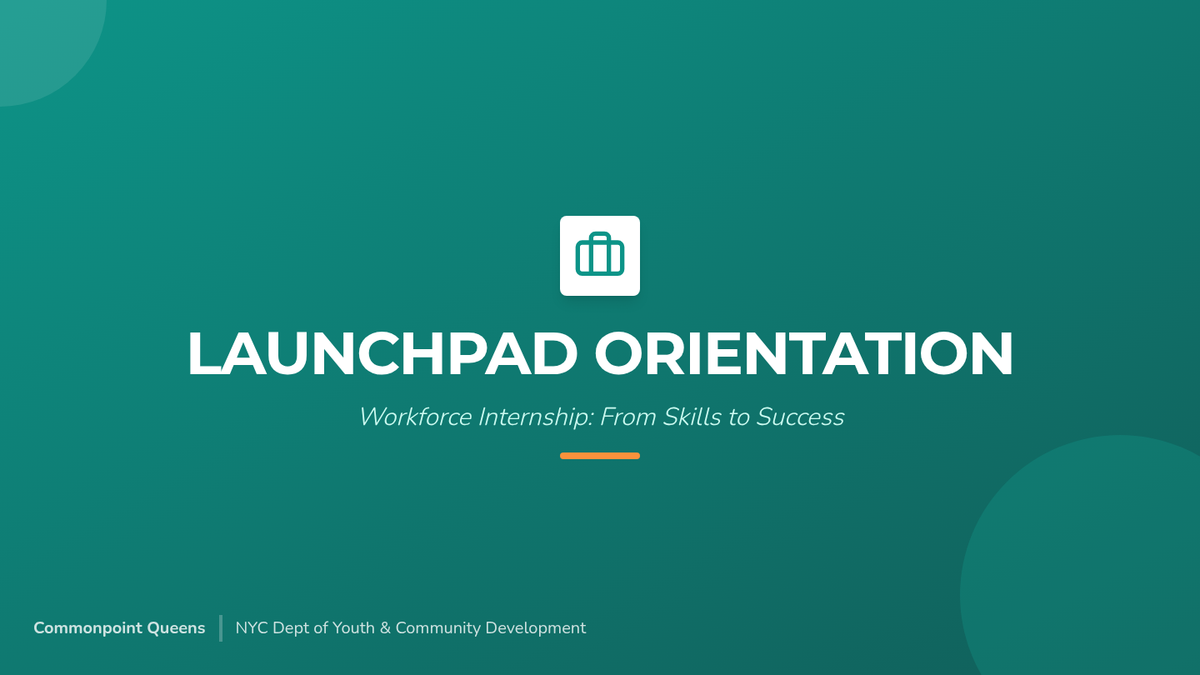 LAUNCHPAD ORIENTATION

Workforce Internship: From Skills to Success

Commonpoint Queens | NYC Dept of Youth & Community Development